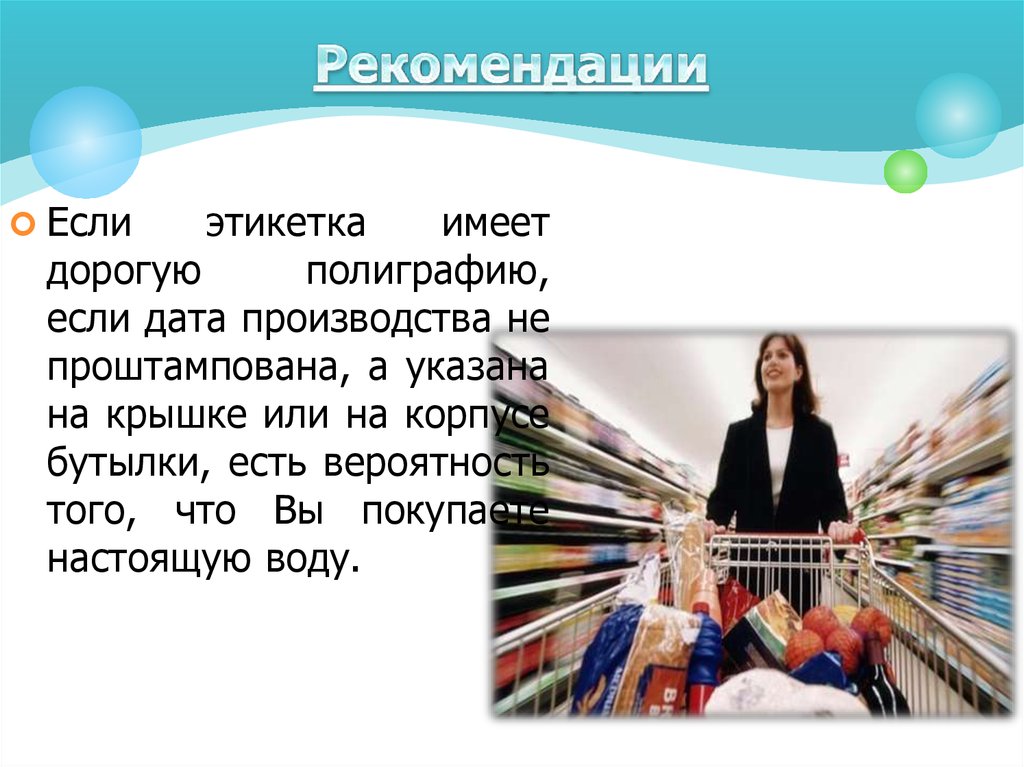 Рекомендации

Если этикетка имеет дорогую полиграфию, если дата производства не проштампована, а указана на крышке или на корпусе бутылки, есть вероятность того, что Вы покупаете настоящую воду.